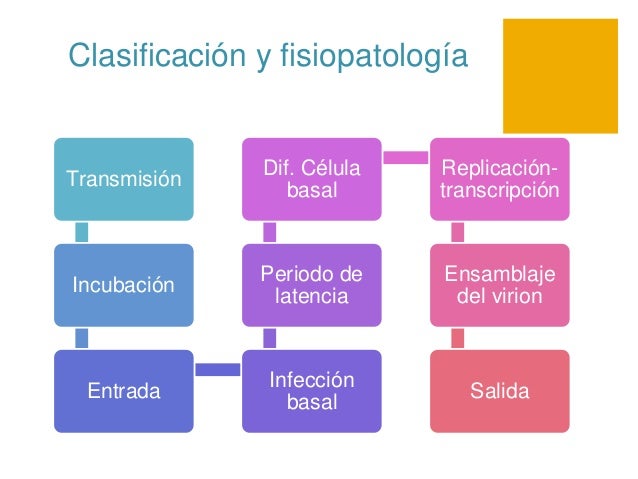 Clasificación y fisiopatología

Transmisión

Incubación

Entrada

Infección basal

Periodo de latencia

Dif. Célula basal

Replicación-transcripción

Ensamblaje del virion

Salida